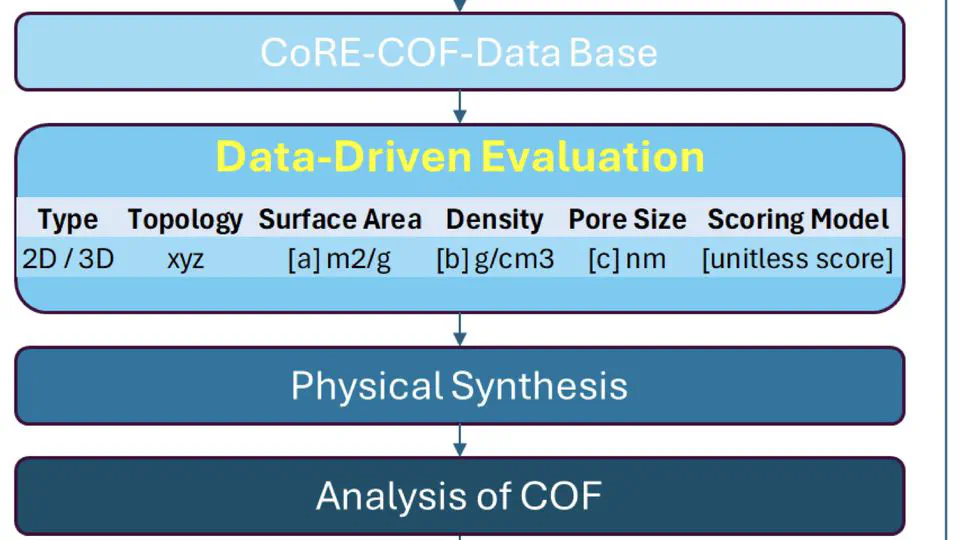 CoRE-COF-Data Base

Data-Driven Evaluation

| Type | Topology | Surface Area | Density | Pore Size | Scoring Model |
|---|---|---|---|---|---|
| 2D / 3D | xyz | [a] m2/g | [b] g/cm3 | [c] nm | [unitless score] |

Physical Synthesis

Analysis of COF